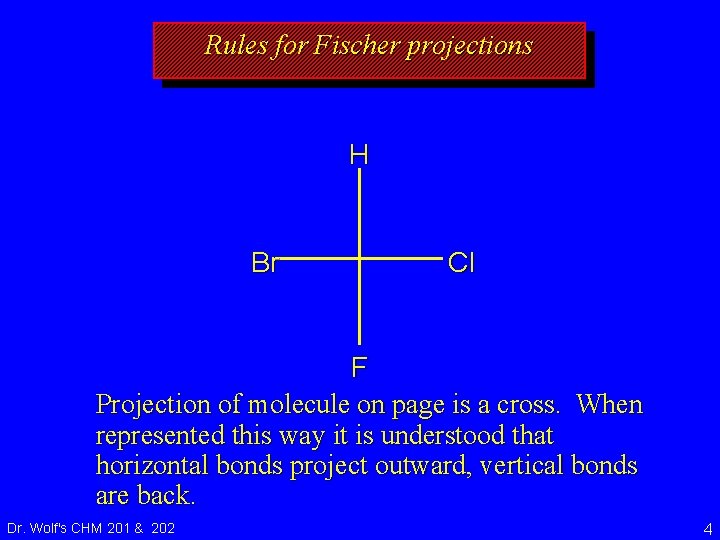 Rules for Fischer projections

H

Br

Cl

F

Projection of molecule on page is a cross. When represented this way it is understood that horizontal bonds project outward, vertical bonds are back.

Dr. Wolf's CHM 201 & 202

4